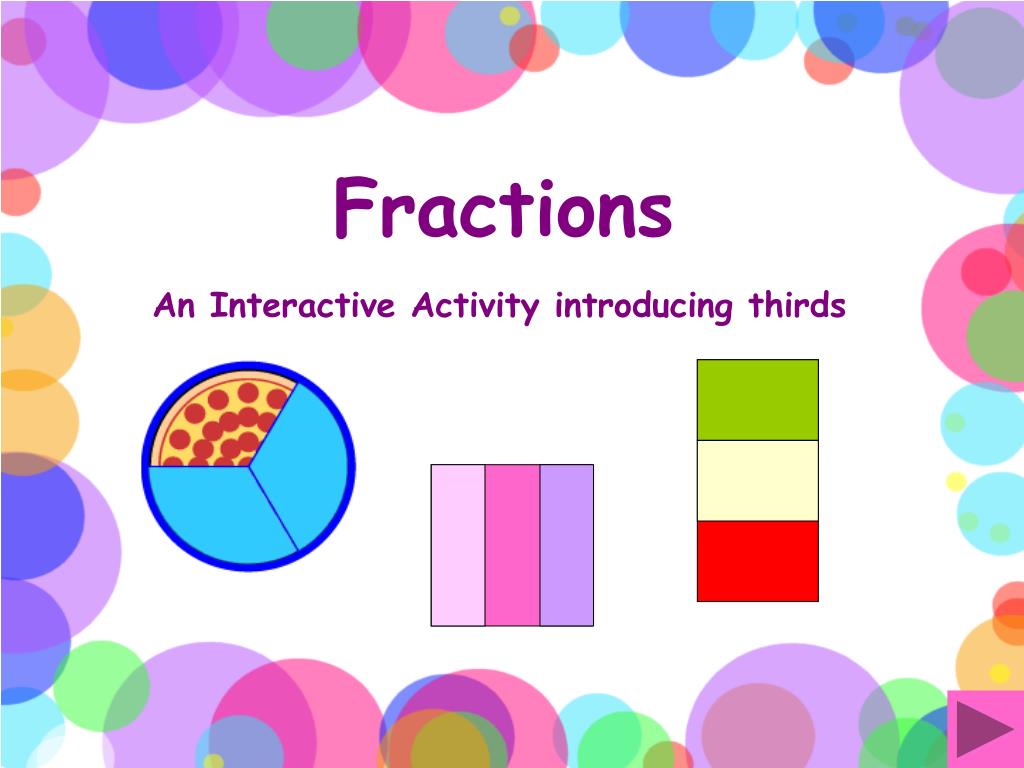 Fractions

An Interactive Activity introducing thirds